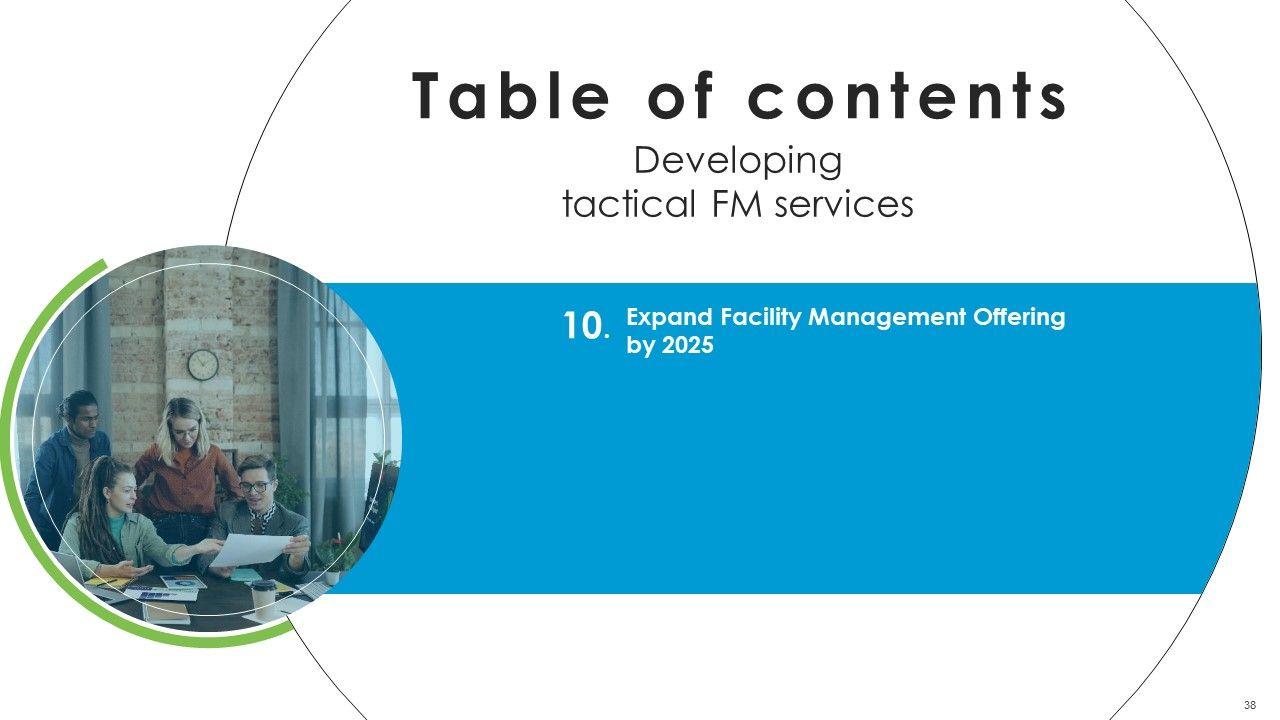 Table of contents

Developing tactical FM services

10. Expand Facility Management Offering by 2025

38